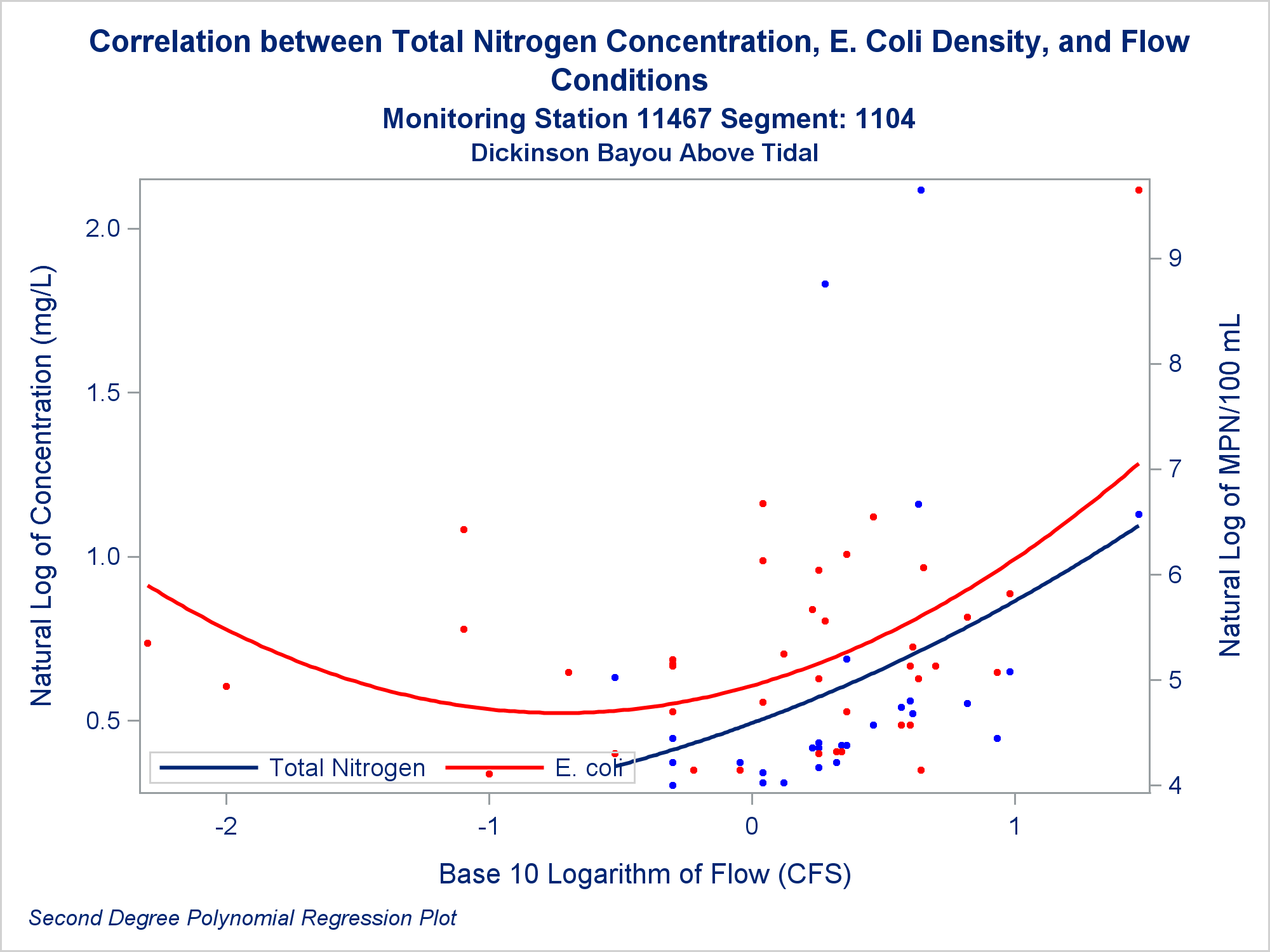 Correlation between Total Nitrogen Concentration, E. Coli Density, and Flow Conditions

Monitoring Station 11467 Segment: 1104

Dickinson Bayou Above Tidal

Natural Log of Concentration (mg/L)

2.0
1.5
1.0
0.5

Natural Log of MPN/100 mL

9
8
7
6
5
4

Total Nitrogen
E. coli

-2
-1
0
1

Base 10 Logarithm of Flow (CFS)

Second Degree Polynomial Regression Plot